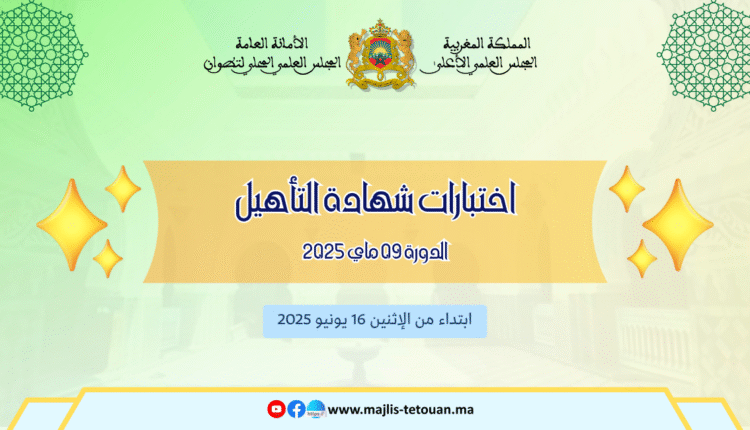 المملكة المغربية
المجلس العلمي الأعلى

الأمانة العامة
المجلس العلمي المحلي لتطوان

اختبارات شهادة التأهيل

الدورة 09 ماي 2025

ابتداء من الإثنين 16 يونيو 2025

www.majlis-tetouan.ma